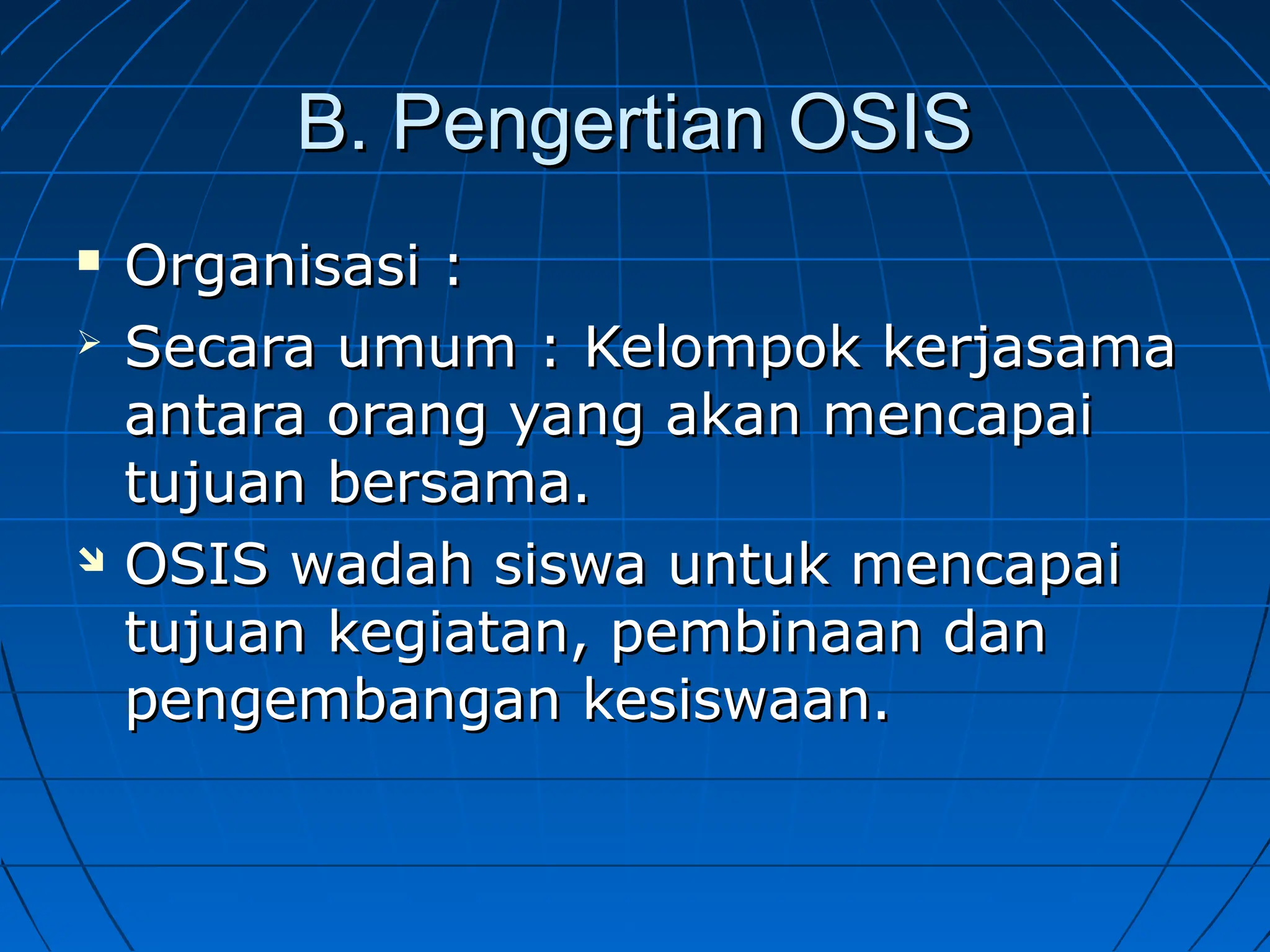 B. Pengertian OSIS

Organisasi :

Secara umum : Kelompok kerjasama antara orang yang akan mencapai tujuan bersama.

OSIS wadah siswa untuk mencapai tujuan kegiatan, pembinaan dan pengembangan kesiswaan.